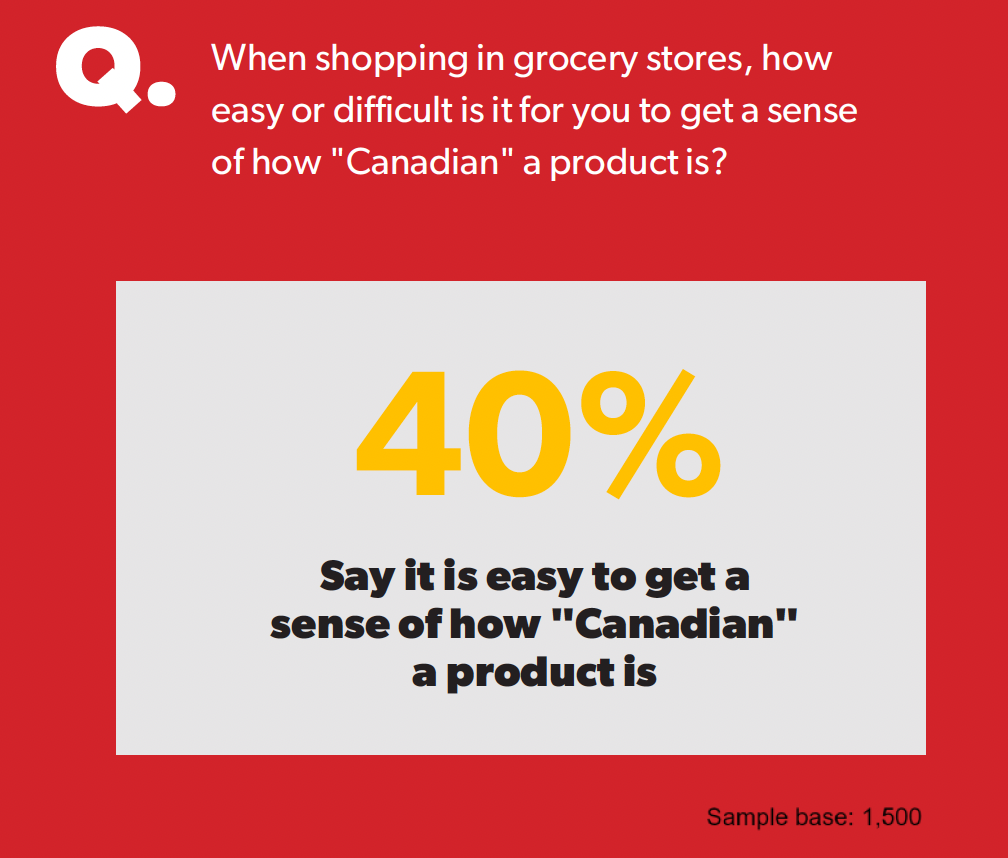 Q. When shopping in grocery stores, how easy or difficult is it for you to get a sense of how "Canadian" a product is?

40%

Say it is easy to get a sense of how "Canadian" a product is

Sample base: 1,500